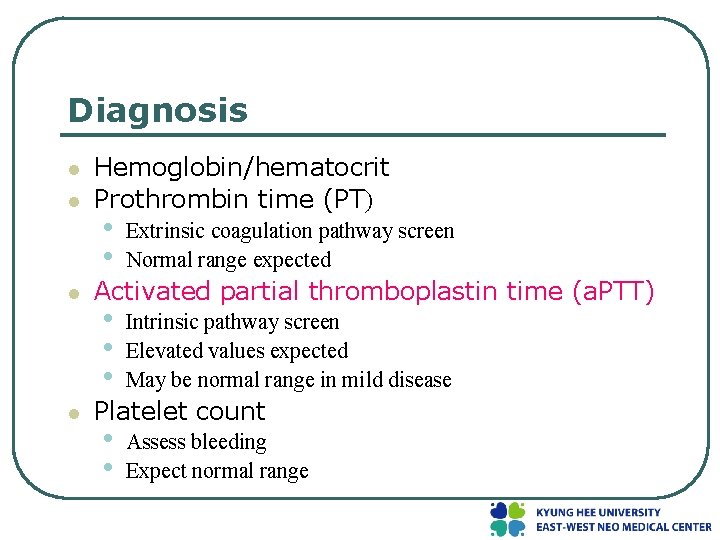 Diagnosis

- Hemoglobin/hematocrit
- Prothrombin time (PT)
  - Extrinsic coagulation pathway screen
  - Normal range expected
- Activated partial thromboplastin time (aPTT)
  - Intrinsic pathway screen
  - Elevated values expected
  - May be normal range in mild disease
- Platelet count
  - Assess bleeding
  - Expect normal range

KYUNG HEE UNIVERSITY
EAST-WEST NEO MEDICAL CENTER